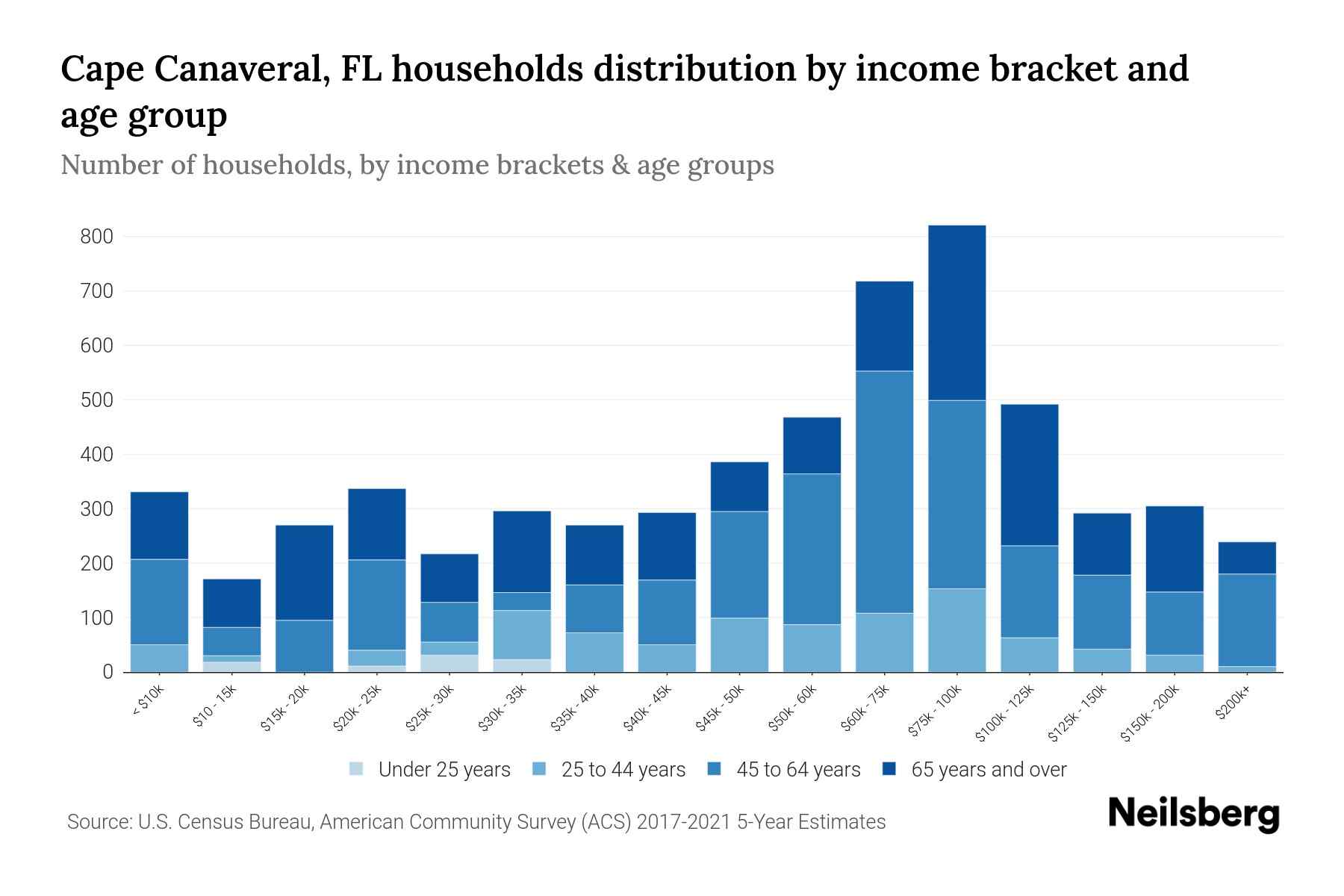 Cape Canaveral, FL households distribution by income bracket and age group

Number of households, by income brackets & age groups

800
700
600
500
400
300
200
100
0

< $10k
$10 - 15k
$15k - 20k
$20k - 25k
$25k - 30k
$30k - 35k
$35k - 40k
$40k - 45k
$45k - 50k
$50k - 60k
$60k - 75k
$75k - 100k
$100k - 125k
$125k - 150k
$150k - 200k
$200k+

Under 25 years
25 to 44 years
45 to 64 years
65 years and over

Source: U.S. Census Bureau, American Community Survey (ACS) 2017-2021 5-Year Estimates

Neilsberg